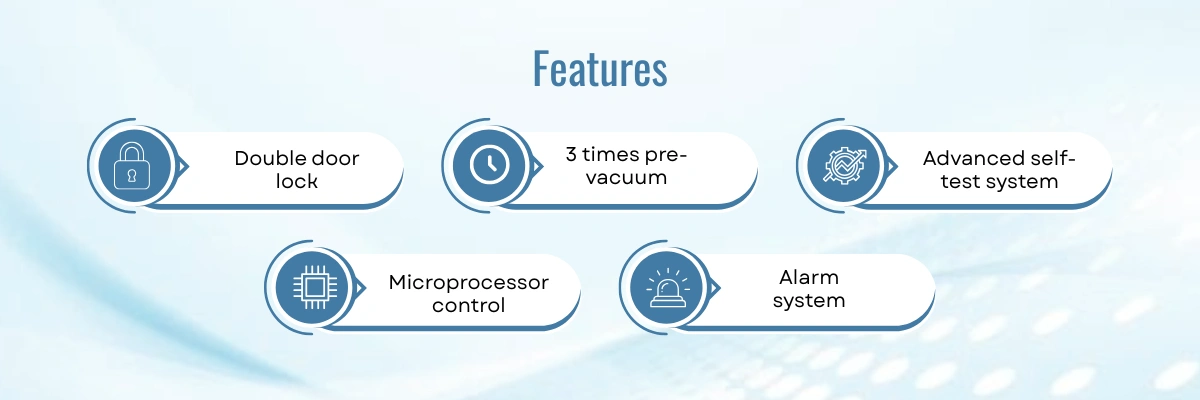 Features

Double door lock

3 times pre-vacuum

Advanced self-test system

Microprocessor control

Alarm system